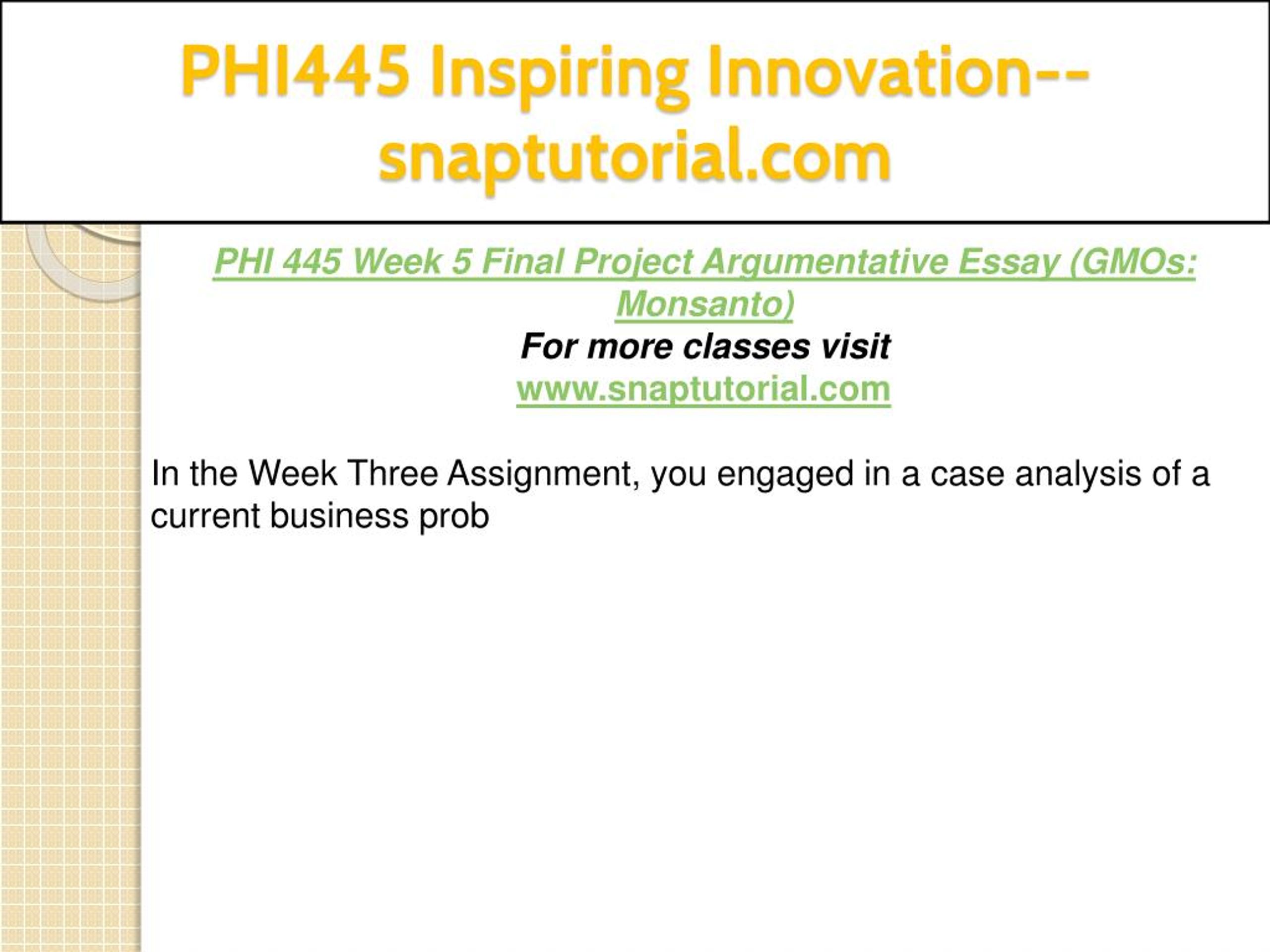 PHI445 Inspiring Innovation--snaptutorial.com

PHI 445 Week 5 Final Project Argumentative Essay (GMOs: Monsanto)
For more classes visit
www.snaptutorial.com

In the Week Three Assignment, you engaged in a case analysis of a current business prob